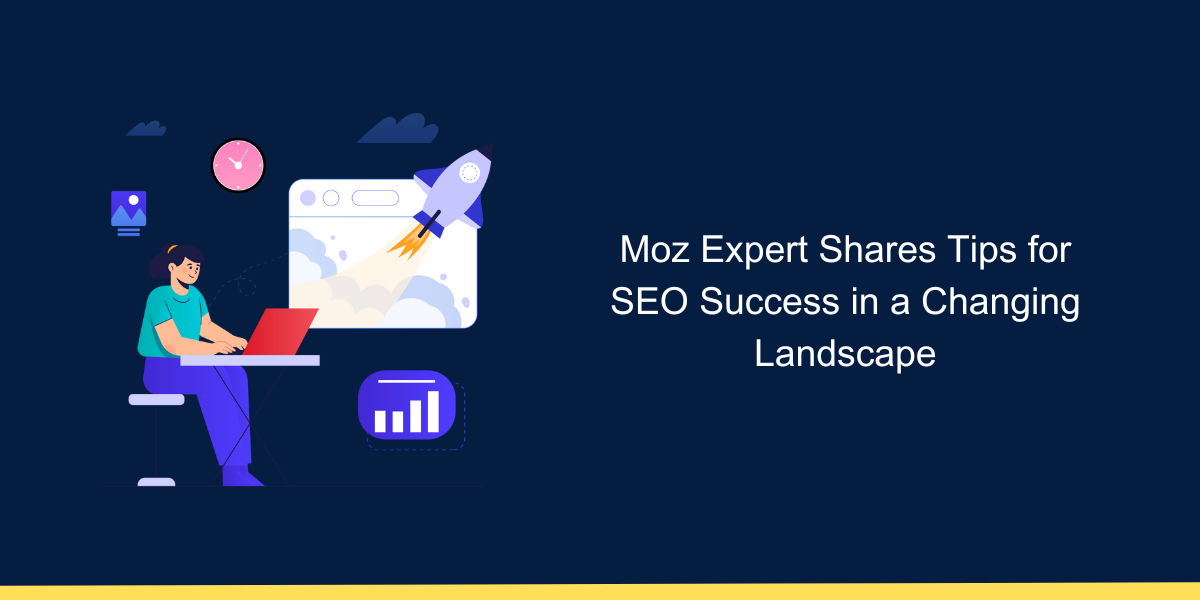 Moz Expert Shares Tips for SEO Success in a Changing Landscape